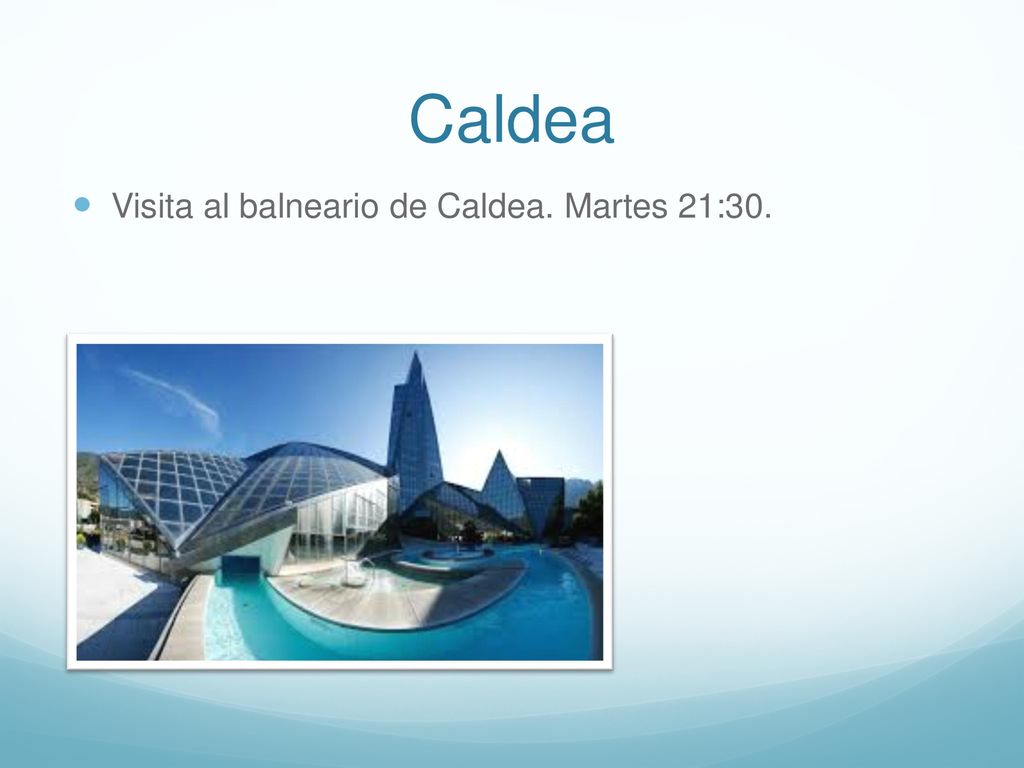 Caldea

Visita al balneario de Caldea. Martes 21:30.